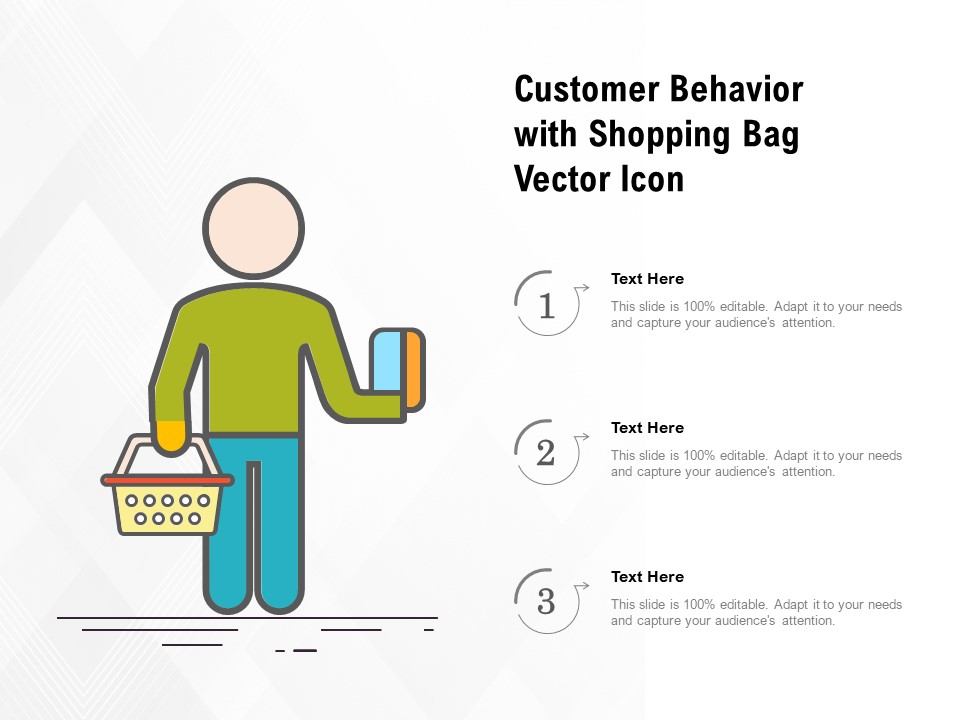 Customer Behavior with Shopping Bag Vector Icon

1

Text Here

This slide is 100% editable. Adapt it to your needs and capture your audience's attention.

2

Text Here

This slide is 100% editable. Adapt it to your needs and capture your audience's attention.

3

Text Here

This slide is 100% editable. Adapt it to your needs and capture your audience's attention.